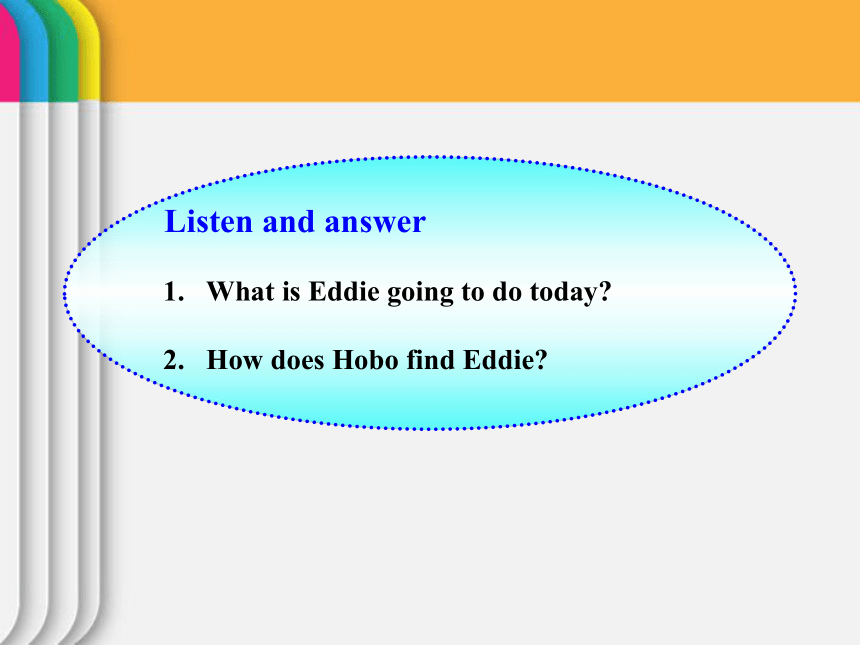 Listen and answer

1. What is Eddie going to do today?

2. How does Hobo find Eddie?